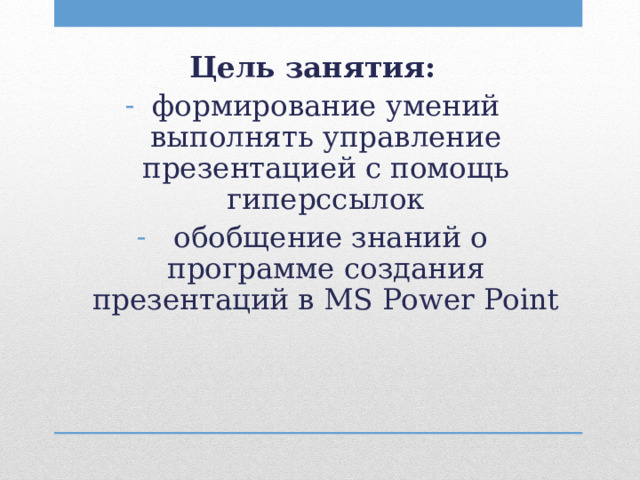 Цель занятия:

- формирование умений выполнять управление презентацией с помощь гиперссылок
- обобщение знаний о программе создания презентаций в MS Power Point